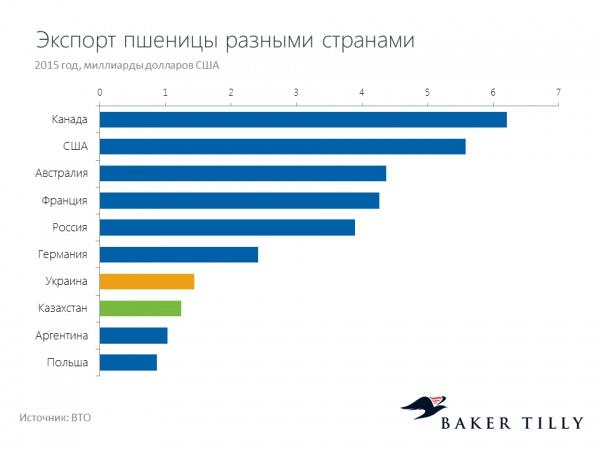 Экспорт пшеницы разными странами

2015 год, миллиарды долларов США

0 1 2 3 4 5 6 7

Канада
США
Австралия
Франция
Россия
Германия
Украина
Казахстан
Аргентина
Польша

Источник: ВТО

BAKER TILLY